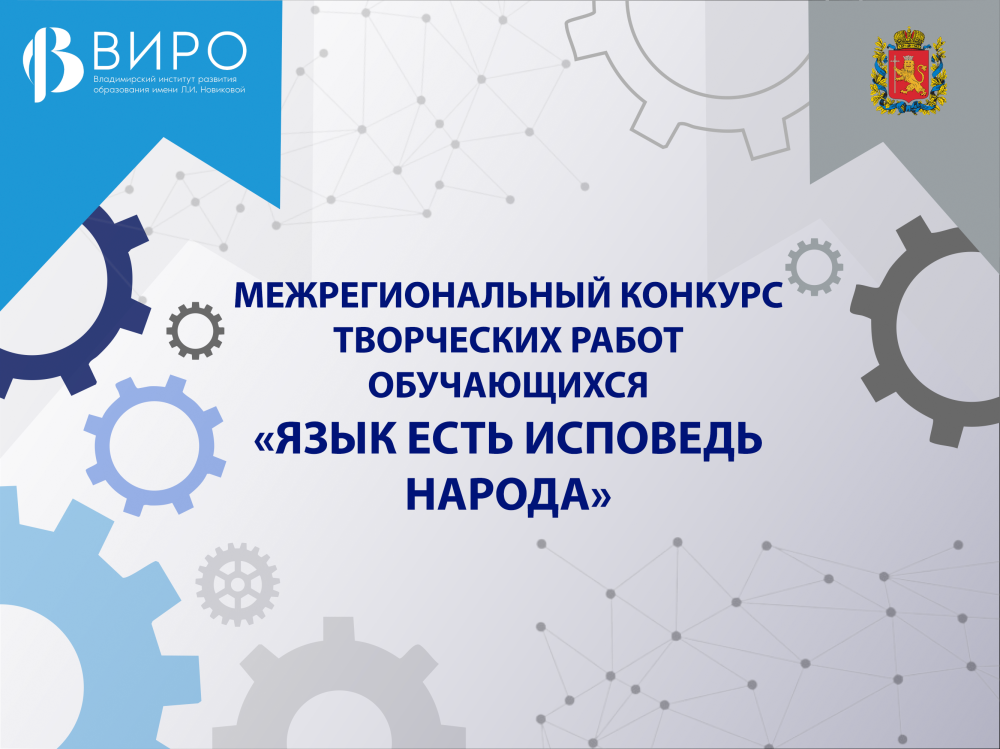 ВИРО
Владимирский институт развития образования имени Л.И. Новиковой

МЕЖРЕГИОНАЛЬНЫЙ КОНКУРС ТВОРЧЕСКИХ РАБОТ ОБУЧАЮЩИХСЯ
«ЯЗЫК ЕСТЬ ИСПОВЕДЬ НАРОДА»